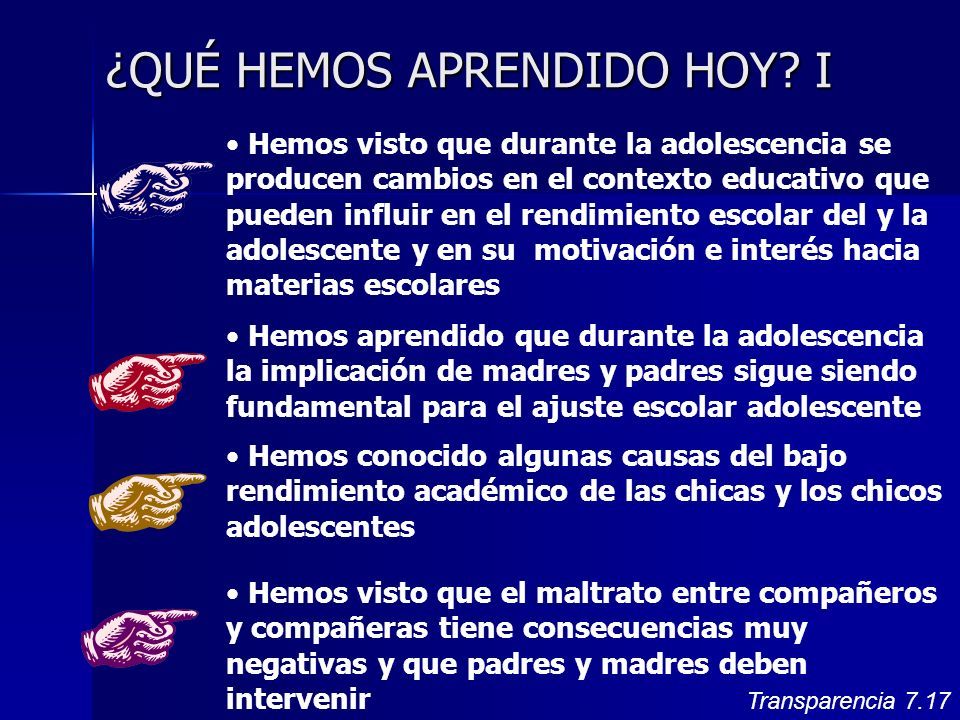 ¿QUÉ HEMOS APRENDIDO HOY? I

• Hemos visto que durante la adolescencia se producen cambios en el contexto educativo que pueden influir en el rendimiento escolar del y la adolescente y en su motivación e interés hacia materias escolares

• Hemos aprendido que durante la adolescencia la implicación de madres y padres sigue siendo fundamental para el ajuste escolar adolescente

• Hemos conocido algunas causas del bajo rendimiento académico de las chicas y los chicos adolescentes

• Hemos visto que el maltrato entre compañeros y compañeras tiene consecuencias muy negativas y que padres y madres deben intervenir

Transparencia 7.17